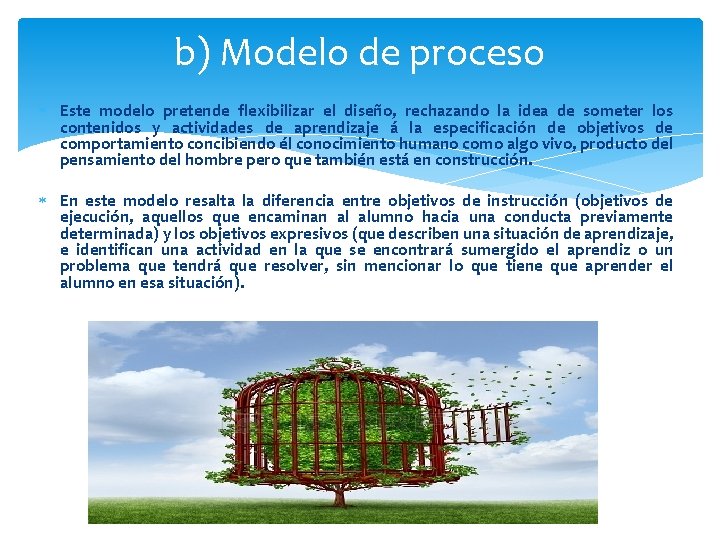 b) Modelo de proceso

Este modelo pretende flexibilizar el diseño, rechazando la idea de someter los contenidos y actividades de aprendizaje á la especificación de objetivos de comportamiento concibiendo él conocimiento humano como algo vivo, producto del pensamiento del hombre pero que también está en construcción.

En este modelo resalta la diferencia entre objetivos de instrucción (objetivos de ejecución, aquellos que encaminan al alumno hacia una conducta previamente determinada) y los objetivos expresivos (que describen una situación de aprendizaje, e identifican una actividad en la que se encontrará sumergido el aprendiz o un problema que tendrá que resolver, sin mencionar lo que tiene que aprender el alumno en esa situación).